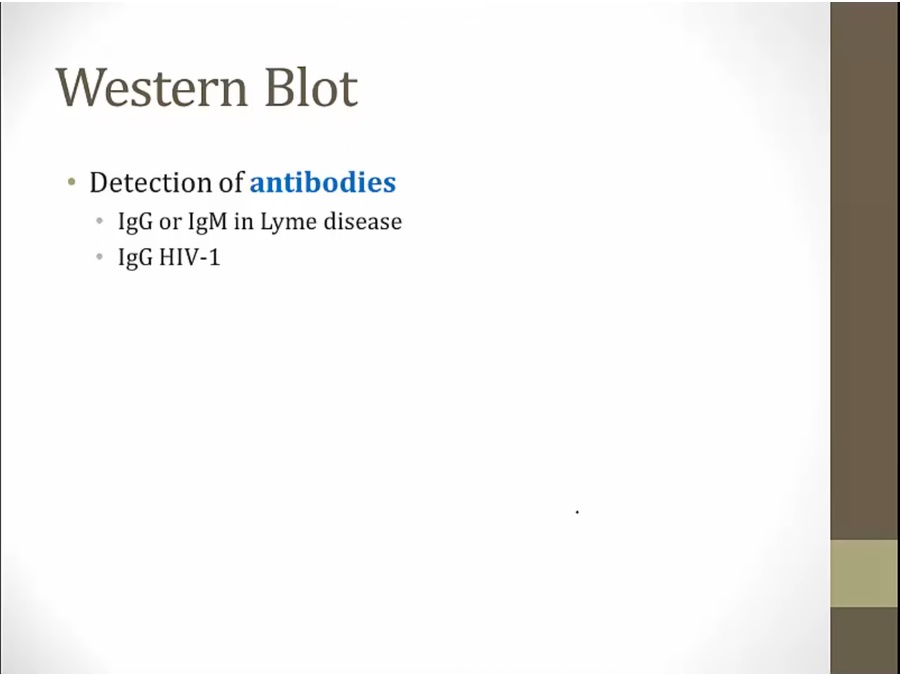 Western Blot

• Detection of antibodies
  • IgG or IgM in Lyme disease
  • IgG HIV-1